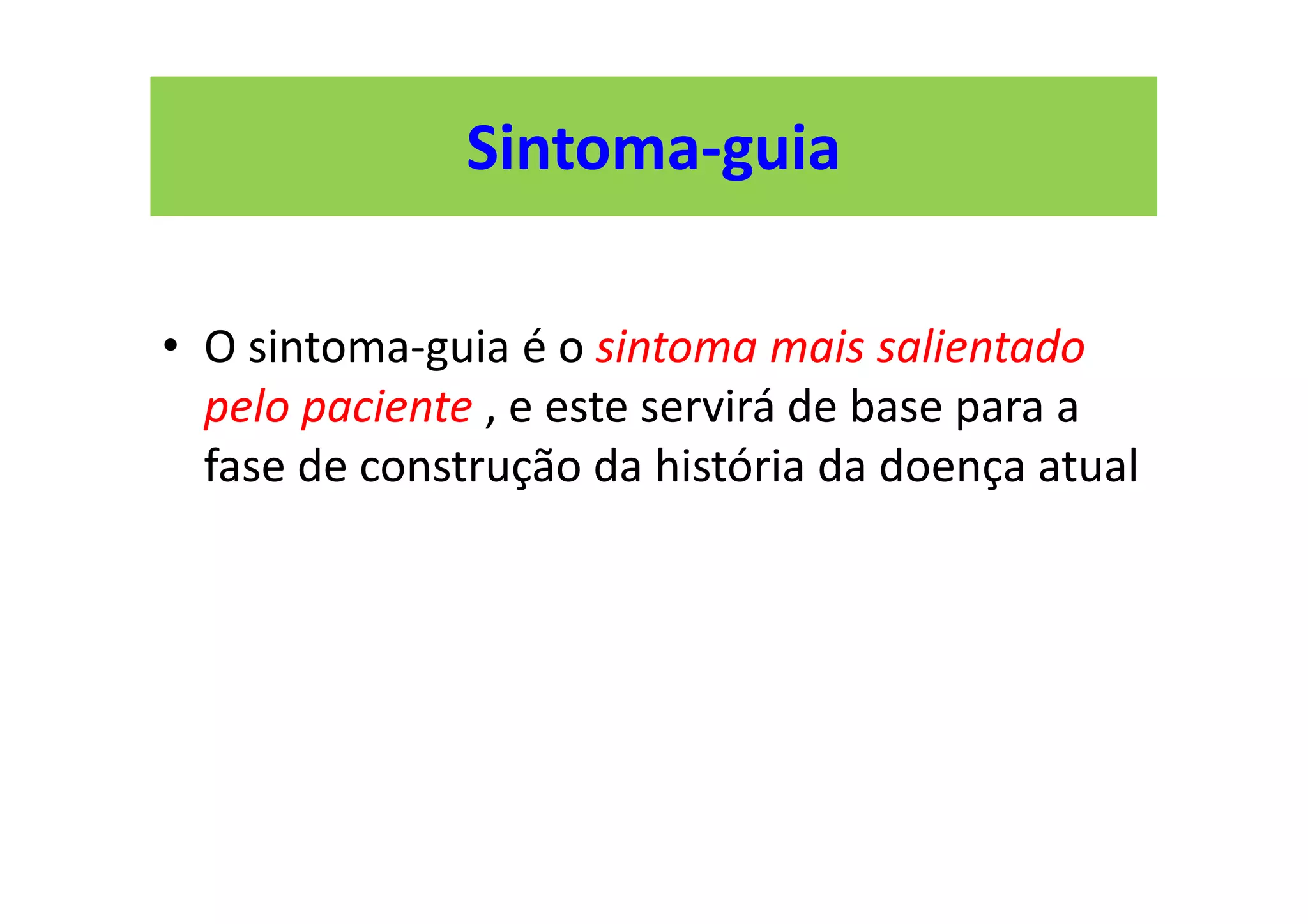 Sintoma-guia

• O sintoma-guia é o sintoma mais salientado pelo paciente , e este servirá de base para a fase de construção da história da doença atual